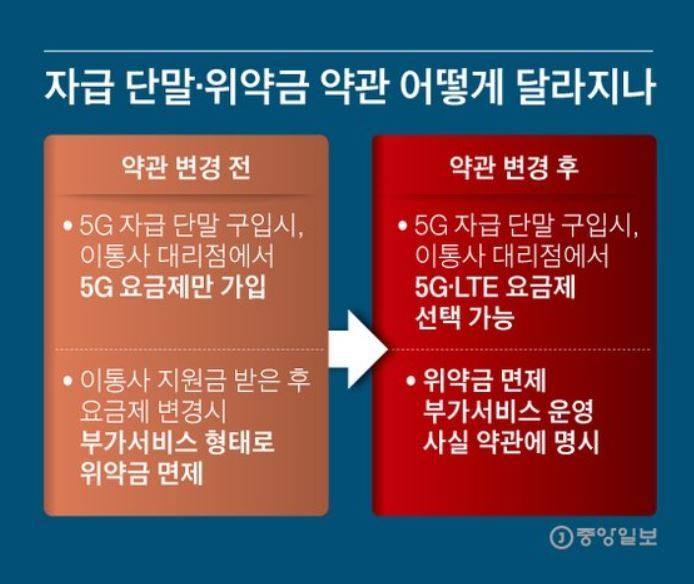 자급 단말·위약금 약관 어떻게 달라지나

약관 변경 전

• 5G 자급 단말 구입시, 이통사 대리점에서 5G 요금제만 가입

• 이통사 지원금 받은 후 요금제 변경시 부가서비스 형태로 위약금 면제

약관 변경 후

• 5G 자급 단말 구입시, 이통사 대리점에서 5G·LTE 요금제 선택 가능

• 위약금 면제 부가서비스 운영 사실 약관에 명시

중앙일보